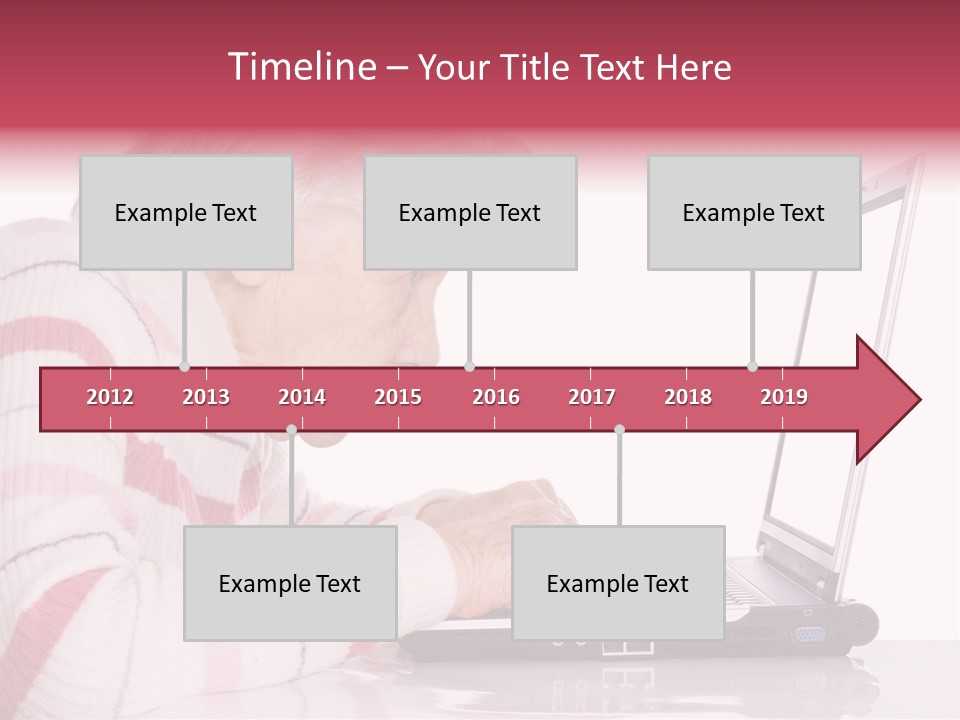 Timeline – Your Title Text Here

Example Text

Example Text

Example Text

2012 2013 2014 2015 2016 2017 2018 2019

Example Text

Example Text